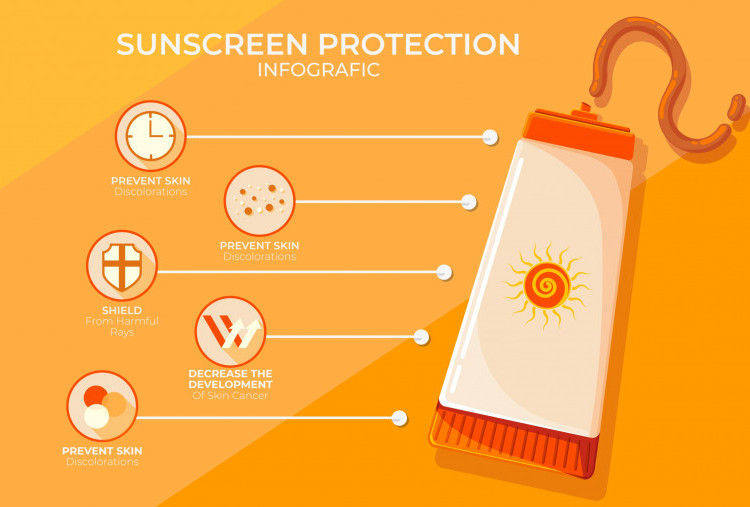 SUNSCREEN PROTECTION
INFOGRAFIC

PREVENT SKIN
Discolorations

PREVENT SKIN
Discolorations

SHIELD
From Harmful Rays

DECREASE THE DEVELOPMENT
Of Skin Cancer

PREVENT SKIN
Discolorations